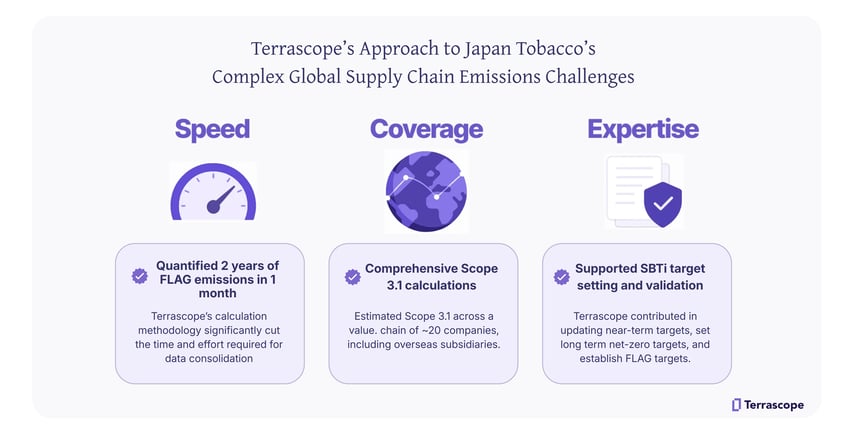 Terrascope's Approach to Japan Tobacco's Complex Global Supply Chain Emissions Challenges

Speed

Quantified 2 years of FLAG emissions in 1 month

Terrascope's calculation methodology significantly cut the time and effort required for data consolidation

Coverage

Comprehensive Scope 3.1 calculations

Estimated Scope 3.1 across a value. chain of ~20 companies, including overseas subsidiaries.

Expertise

Supported SBTi target setting and validation

Terrascope contributed in updating near-term targets, set long term net-zero targets, and establish FLAG targets.

Terrascope